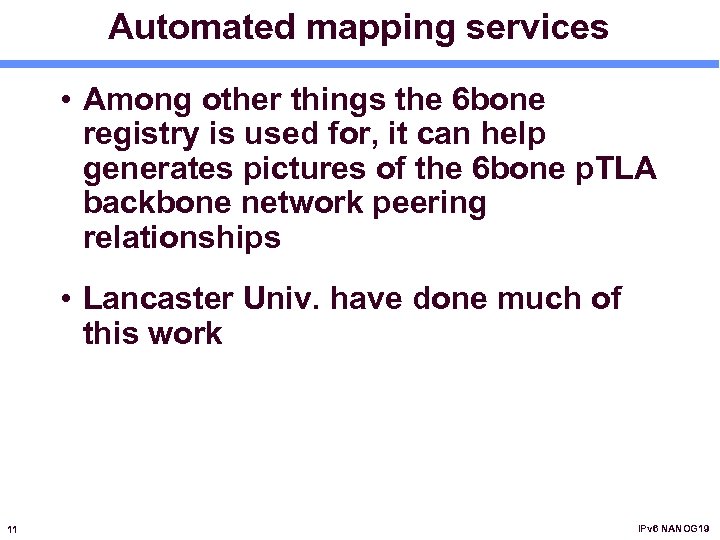 Automated mapping services

• Among other things the 6bone registry is used for, it can help generates pictures of the 6bone pTLA backbone network peering relationships

• Lancaster Univ. have done much of this work

11

IPv6 NANOG19